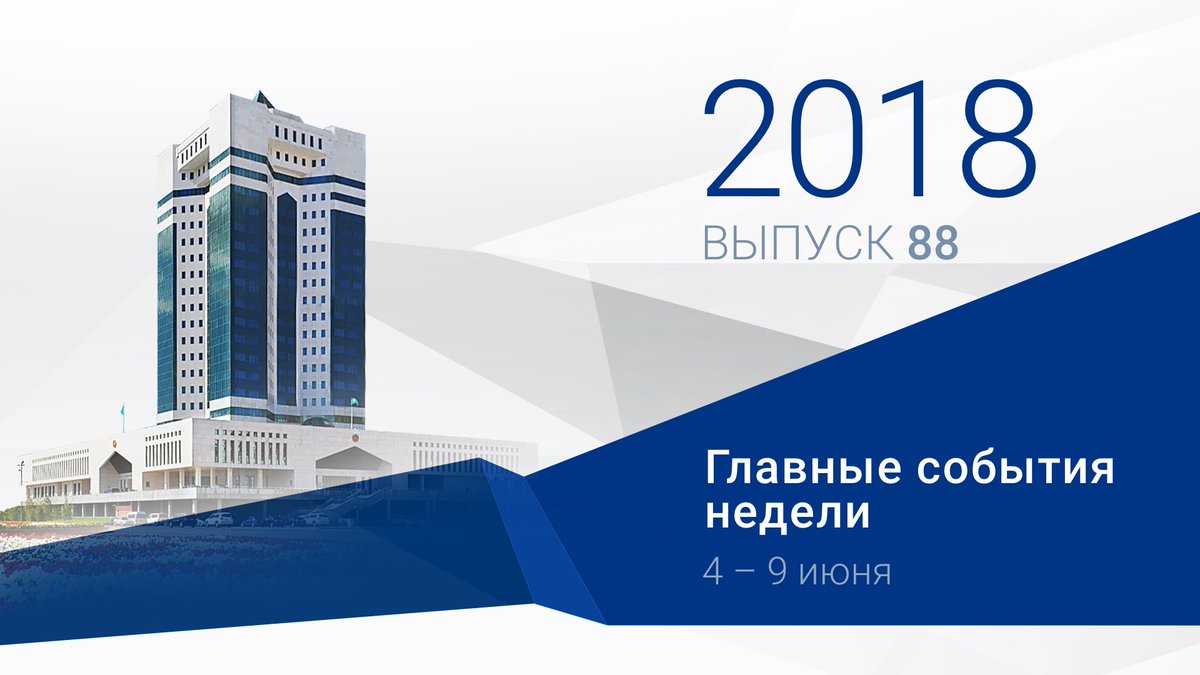 2018
ВЫПУСК 88

Главные события недели
4 – 9 июня